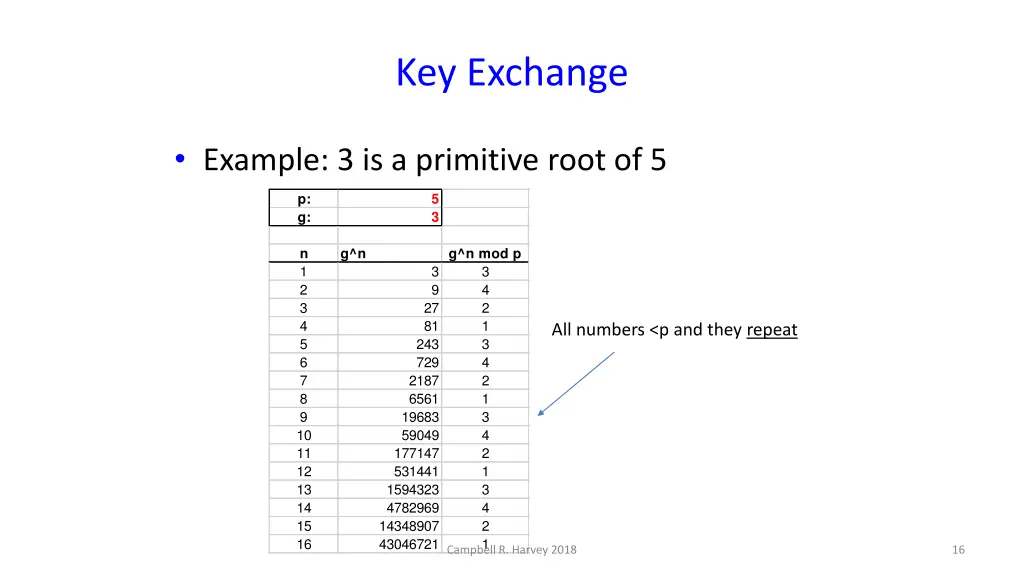 Key Exchange

• Example: 3 is a primitive root of 5

| p: | 5 | |
|---|---|---|
| g: | 3 | |

| n | g^n | g^n mod p |
|---|---|---|
| 1 | 3 | 3 |
| 2 | 9 | 4 |
| 3 | 27 | 2 |
| 4 | 81 | 1 |
| 5 | 243 | 3 |
| 6 | 729 | 4 |
| 7 | 2187 | 2 |
| 8 | 6561 | 1 |
| 9 | 19683 | 3 |
| 10 | 59049 | 4 |
| 11 | 177147 | 2 |
| 12 | 531441 | 1 |
| 13 | 1594323 | 3 |
| 14 | 4782969 | 4 |
| 15 | 14348907 | 2 |
| 16 | 43046721 | 1 |

All numbers <p and they repeat

Campbell R. Harvey 2018

16